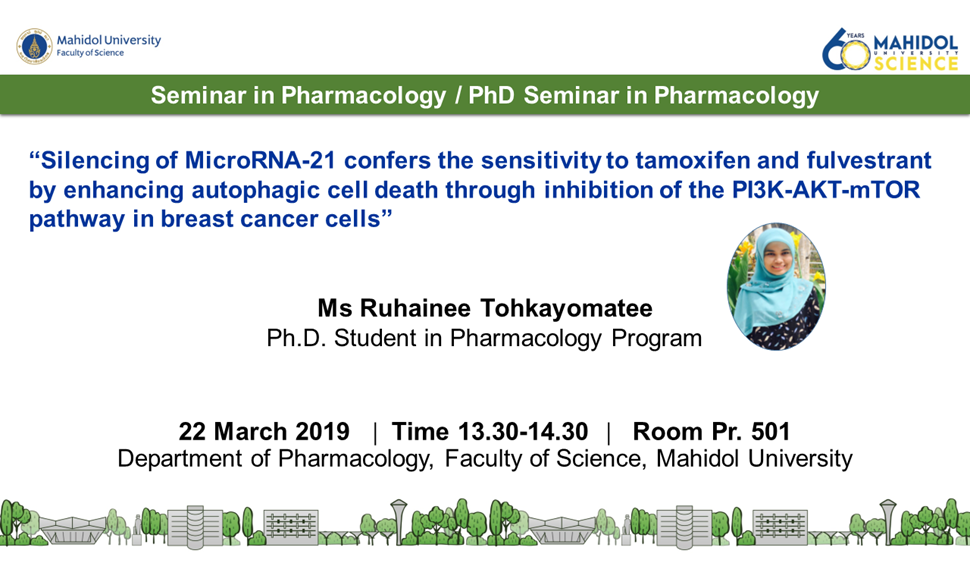 Mahidol University
Faculty of Science

60 YEARS MAHIDOL UNIVERSITY SCIENCE

Seminar in Pharmacology / PhD Seminar in Pharmacology

“Silencing of MicroRNA-21 confers the sensitivity to tamoxifen and fulvestrant by enhancing autophagic cell death through inhibition of the PI3K-AKT-mTOR pathway in breast cancer cells”

Ms Ruhainee Tohkayomatee
Ph.D. Student in Pharmacology Program

22 March 2019 | Time 13.30-14.30 | Room Pr. 501
Department of Pharmacology, Faculty of Science, Mahidol University